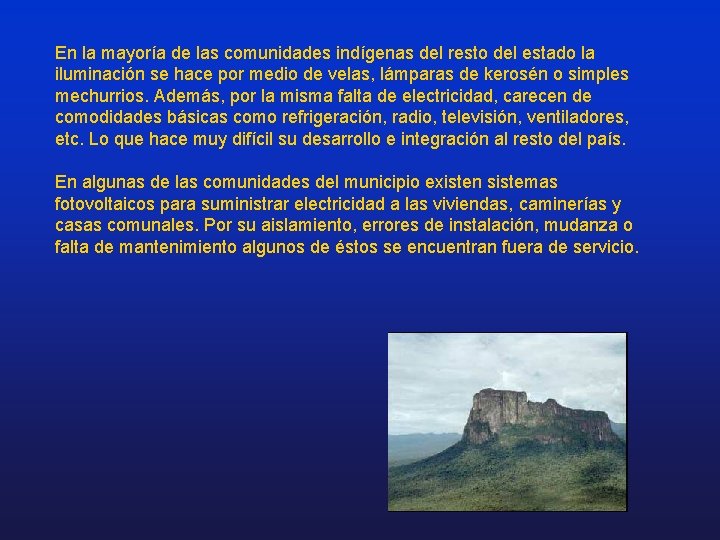 En la mayoría de las comunidades indígenas del resto del estado la iluminación se hace por medio de velas, lámparas de kerosén o simples mechurrios. Además, por la misma falta de electricidad, carecen de comodidades básicas como refrigeración, radio, televisión, ventiladores, etc. Lo que hace muy difícil su desarrollo e integración al resto del país.

En algunas de las comunidades del municipio existen sistemas fotovoltaicos para suministrar electricidad a las viviendas, caminerías y casas comunales. Por su aislamiento, errores de instalación, mudanza o falta de mantenimiento algunos de éstos se encuentran fuera de servicio.